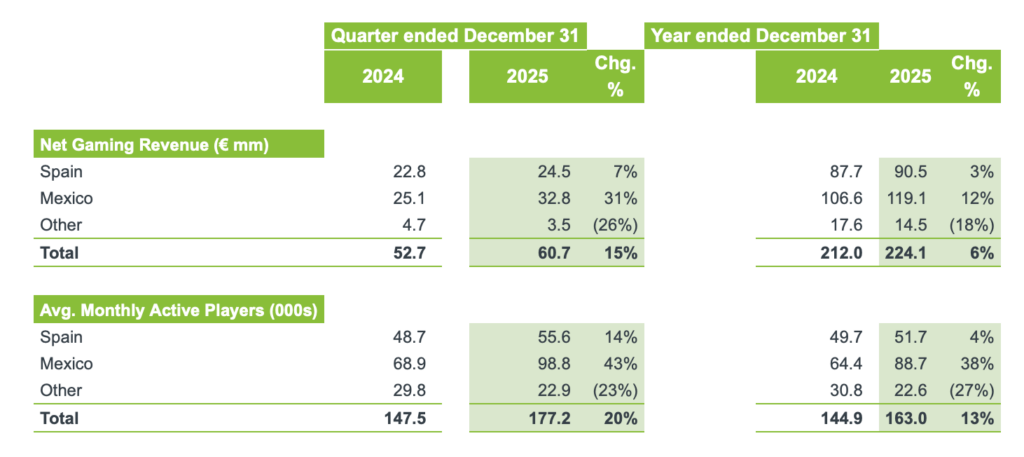 |  | Quarter ended December 31 |  |  | Year ended December 31 |  |  |
|---|---|---|---|---|---|---|
|  | 2024 | 2025 | Chg. % | 2024 | 2025 | Chg. % |
| **Net Gaming Revenue (€ mm)** |  |  |  |  |  |  |
| Spain | 22.8 | 24.5 | 7% | 87.7 | 90.5 | 3% |
| Mexico | 25.1 | 32.8 | 31% | 106.6 | 119.1 | 12% |
| Other | 4.7 | 3.5 | (26%) | 17.6 | 14.5 | (18%) |
| **Total** | **52.7** | **60.7** | **15%** | **212.0** | **224.1** | **6%** |
| **Avg. Monthly Active Players (000s)** |  |  |  |  |  |  |
| Spain | 48.7 | 55.6 | 14% | 49.7 | 51.7 | 4% |
| Mexico | 68.9 | 98.8 | 43% | 64.4 | 88.7 | 38% |
| Other | 29.8 | 22.9 | (23%) | 30.8 | 22.6 | (27%) |
| **Total** | **147.5** | **177.2** | **20%** | **144.9** | **163.0** | **13%** |